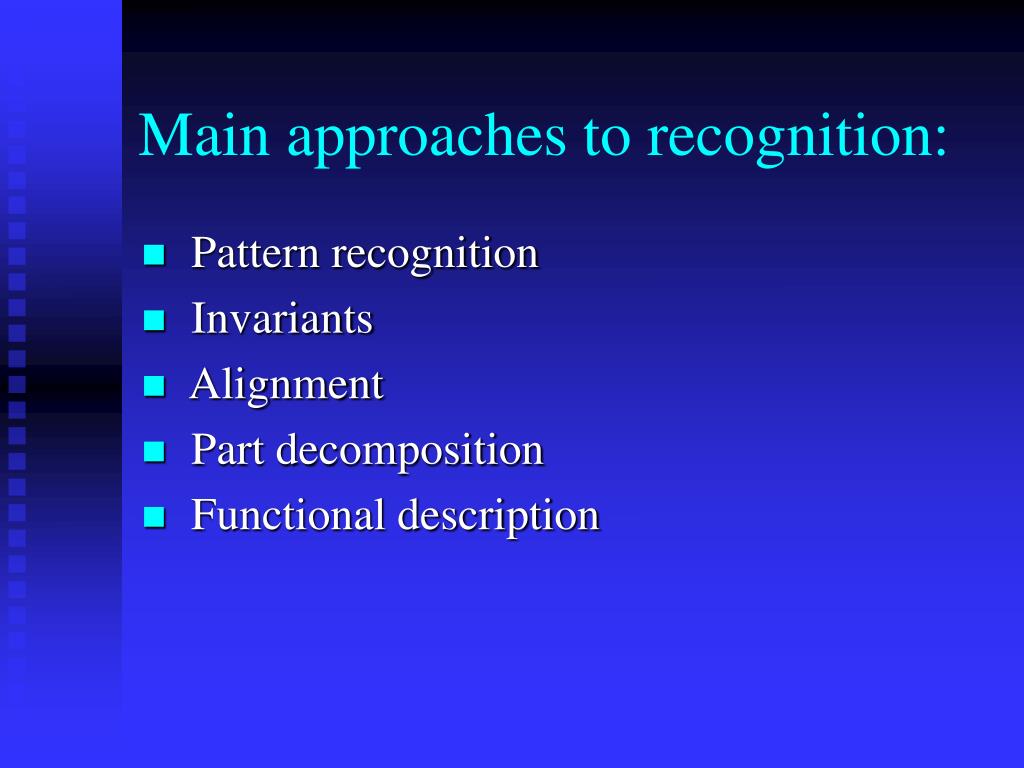 Main approaches to recognition:

- Pattern recognition
- Invariants
- Alignment
- Part decomposition
- Functional description